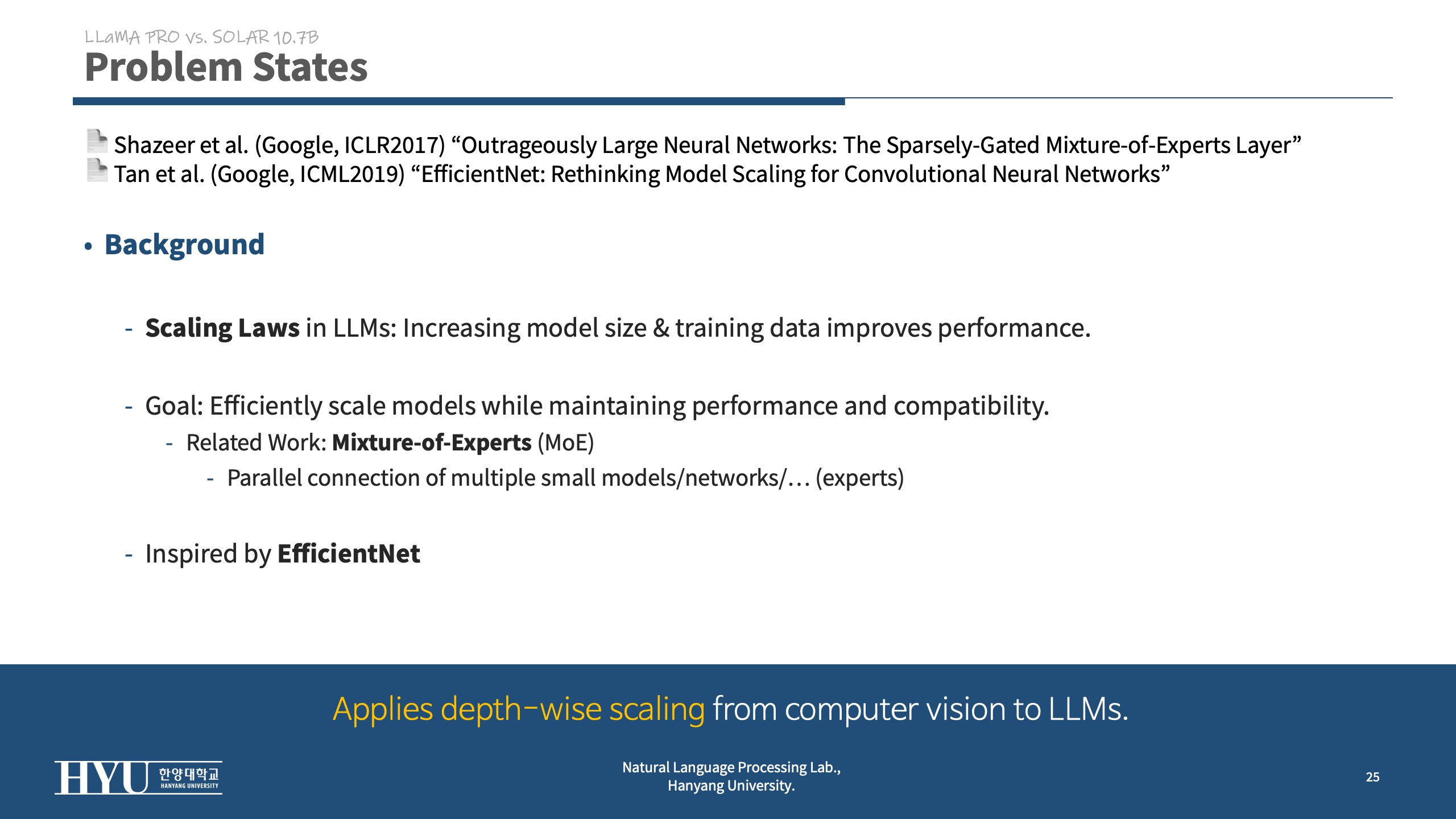 LLaMA PRO vs. SOLAR 10.7B
Problem States

Shazeer et al. (Google, ICLR2017) “Outrageously Large Neural Networks: The Sparsely-Gated Mixture-of-Experts Layer”
Tan et al. (Google, ICML2019) “EfficientNet: Rethinking Model Scaling for Convolutional Neural Networks”

• Background

- Scaling Laws in LLMs: Increasing model size & training data improves performance.

- Goal: Efficiently scale models while maintaining performance and compatibility.
- Related Work: Mixture-of-Experts (MoE)
- Parallel connection of multiple small models/networks/… (experts)

- Inspired by EfficientNet

Applies depth-wise scaling from computer vision to LLMs.

HYU 한양대학교 HANYANG UNIVERSITY

Natural Language Processing Lab., Hanyang University.

25